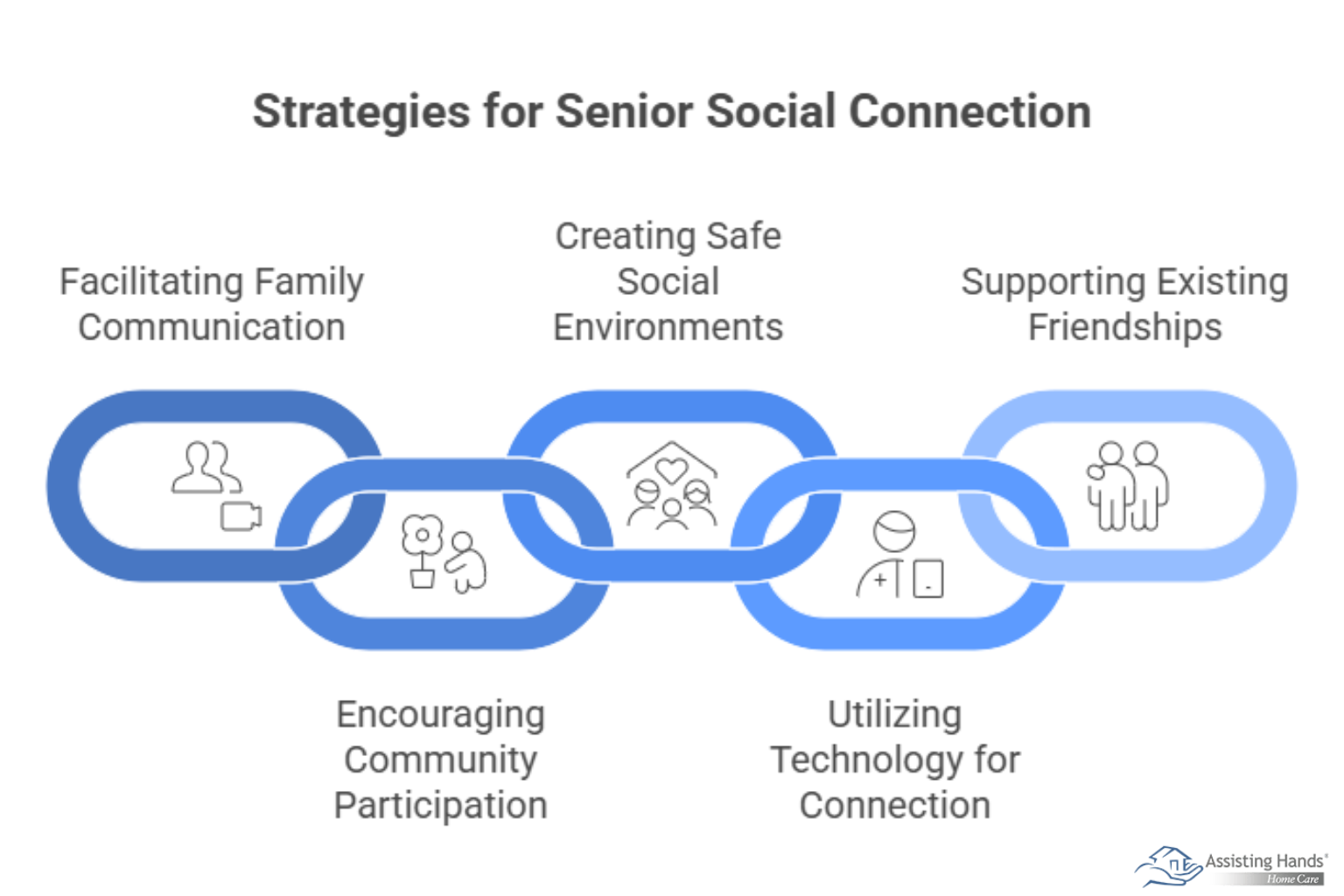 Strategies for Senior Social Connection

Facilitating Family Communication

Creating Safe Social Environments

Supporting Existing Friendships

Encouraging Community Participation

Utilizing Technology for Connection

Assisting Hands®
Home Care